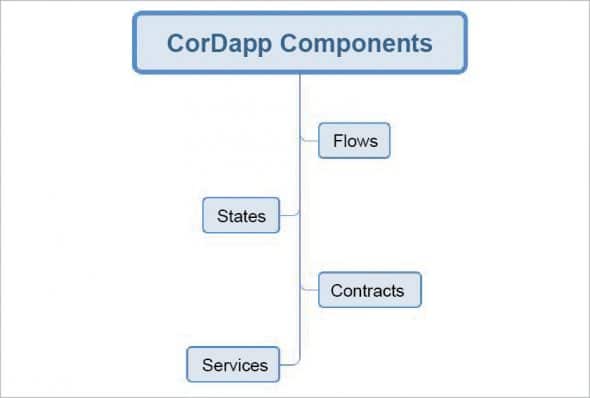 CorDapp Components

Flows

States

Contracts

Services